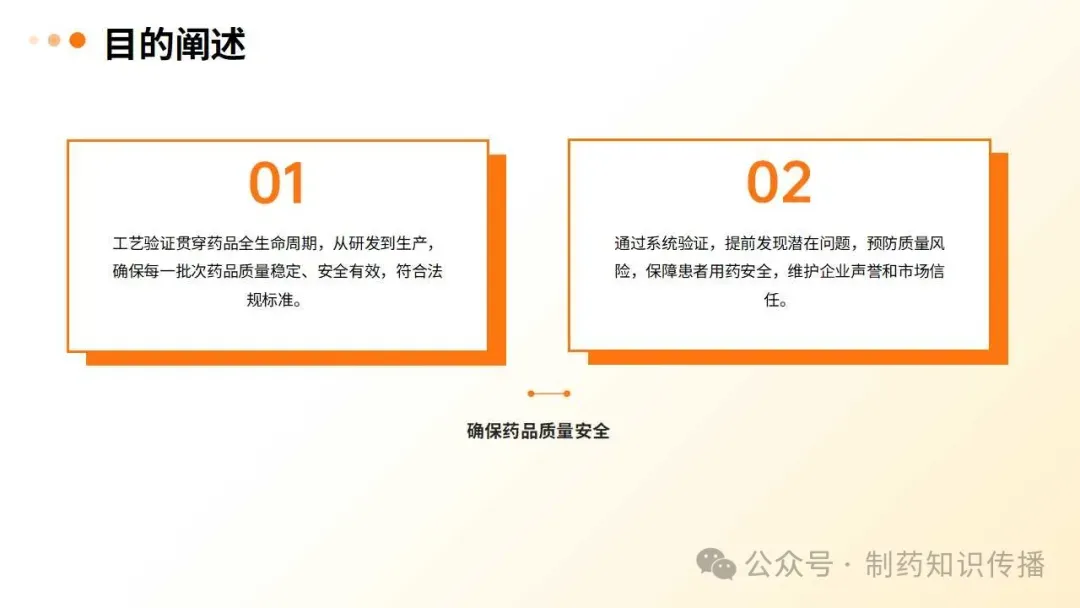 目的阐述

01

工艺验证贯穿药品全生命周期，从研发到生产，确保每一批次药品质量稳定、安全有效，符合法规标准。

02

通过系统验证，提前发现潜在问题，预防质量风险，保障患者用药安全，维护企业声誉和市场信任。

确保药品质量安全

公众号 · 制药知识传播